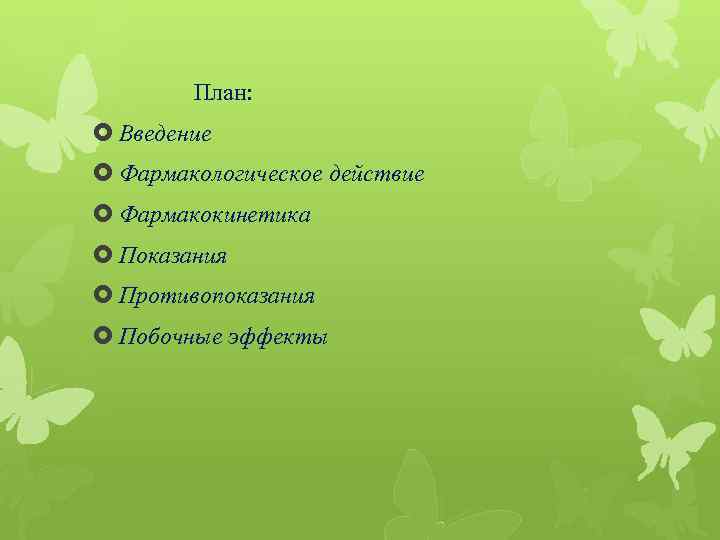 План:

Введение

Фармакологическое действие

Фармакокинетика

Показания

Противопоказания

Побочные эффекты